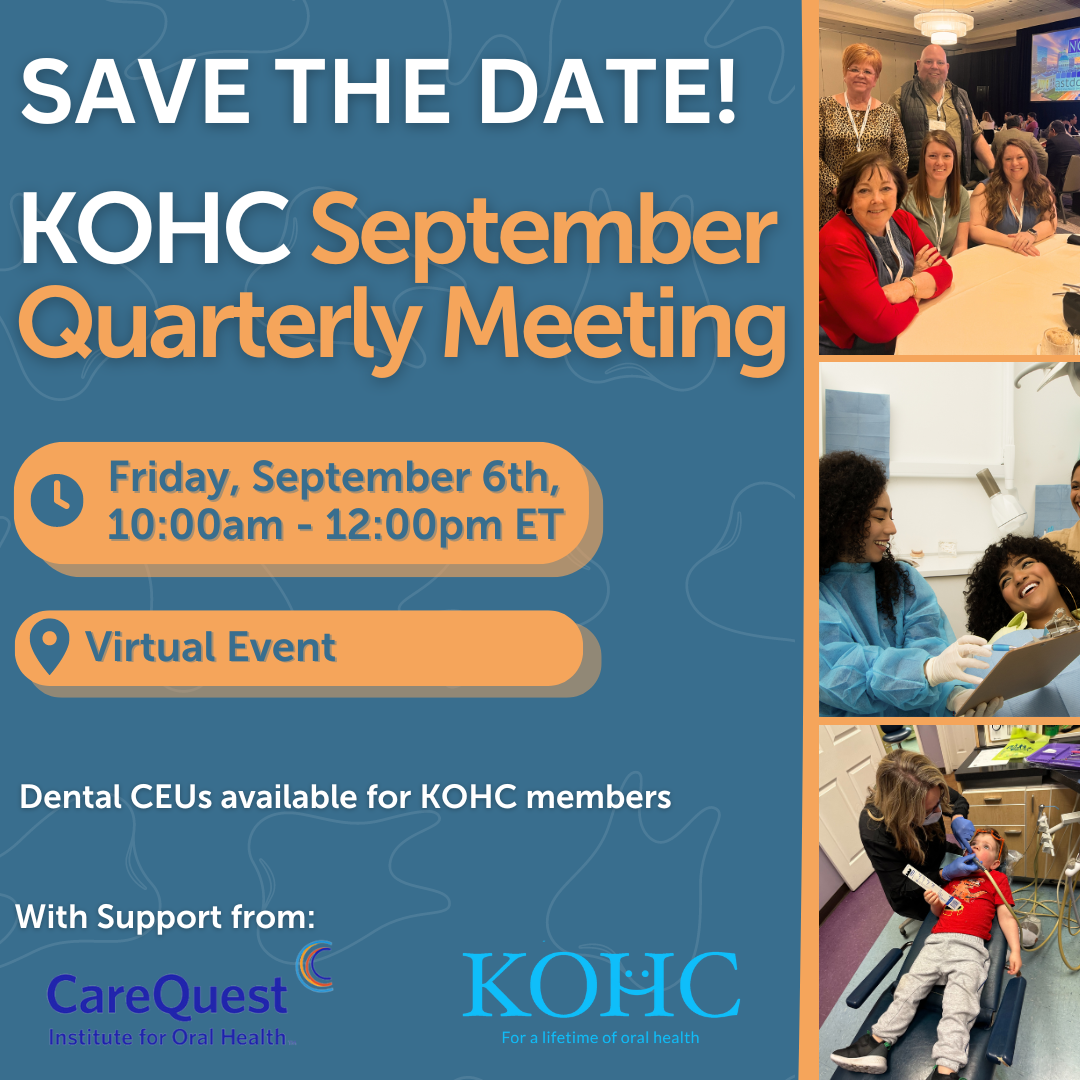 SAVE THE DATE!

KOHC September Quarterly Meeting

Friday, September 6th, 10:00am - 12:00pm ET

Virtual Event

Dental CEUs available for KOHC members

With Support from:

CareQuest Institute for Oral Health

KOHC
For a lifetime of oral health